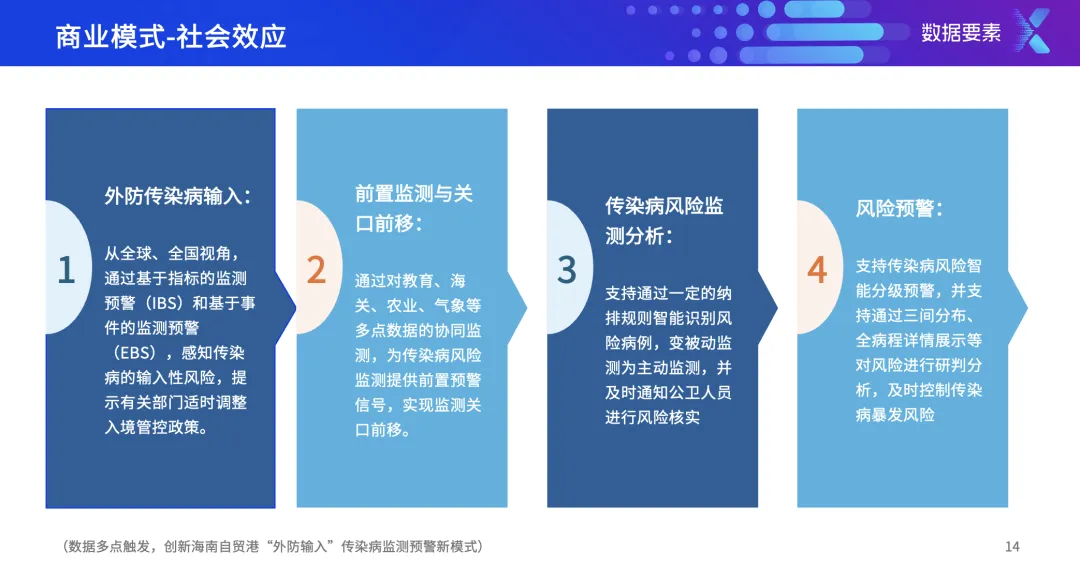 商业模式-社会效应

数据要素

1

外防传染病输入：

从全球、全国视角，通过基于指标的监测预警（IBS）和基于事件的监测预警（EBS），感知传染病的输入性风险，提示有关部门适时调整入境管控政策。

2

前置监测与关口前移：

通过对教育、海关、农业、气象等多点数据的协同监测，为传染病风险监测提供前置预警信号，实现监测关口前移。

3

传染病风险监测分析：

支持通过一定的纳排规则智能识别风险病例，变被动监测为主动监测，并及时通知公卫人员进行风险核实

4

风险预警：

支持传染病风险智能分级预警，并支持通过三间分布、全病程详情展示等对风险进行研判分析，及时控制传染病暴发风险

（数据多点触发，创新海南自贸港“外防输入”传染病监测预警新模式）

14